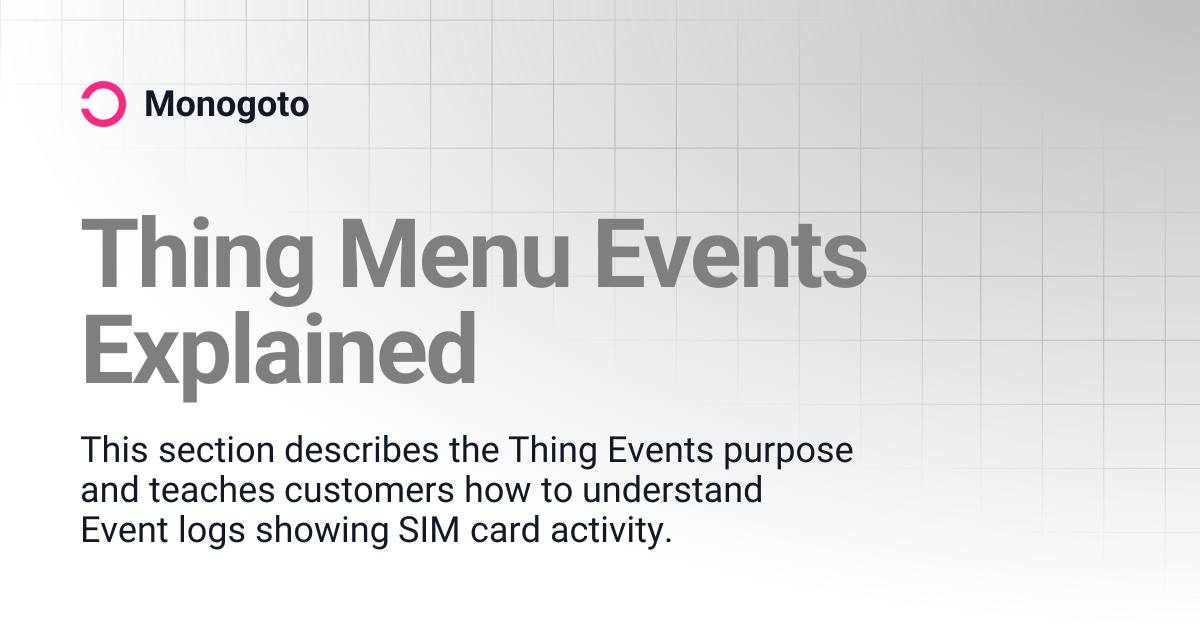 Monogoto

Thing Menu Events Explained

This section describes the Thing Events purpose and teaches customers how to understand Event logs showing SIM card activity.